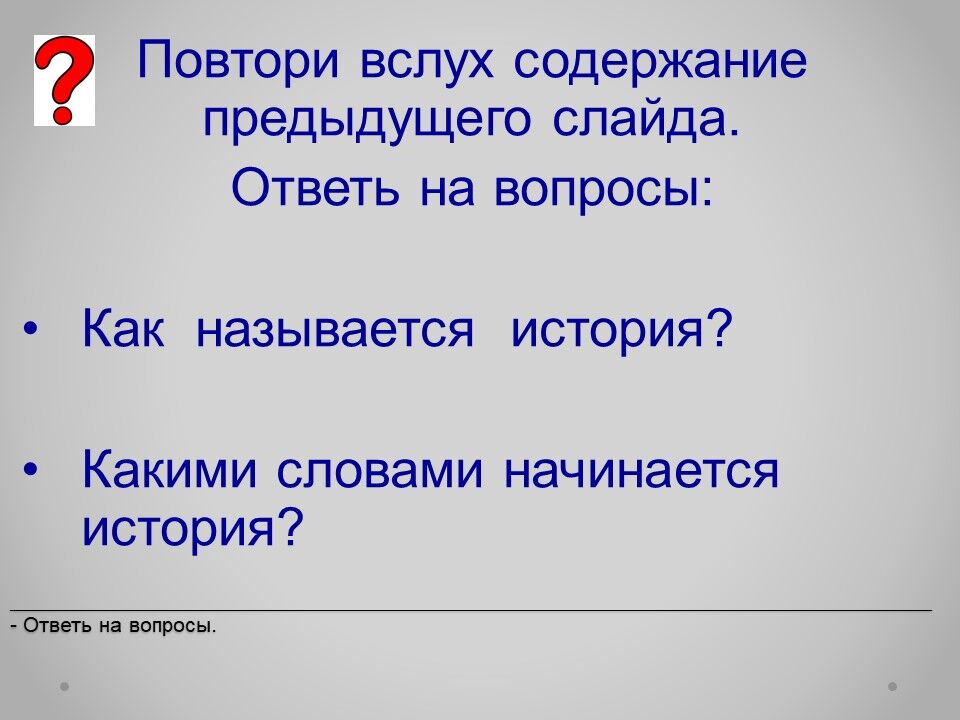 ?

Повтори вслух содержание предыдущего слайда.

Ответь на вопросы:

• Как называется история?

• Какими словами начинается история?

- Ответь на вопросы.